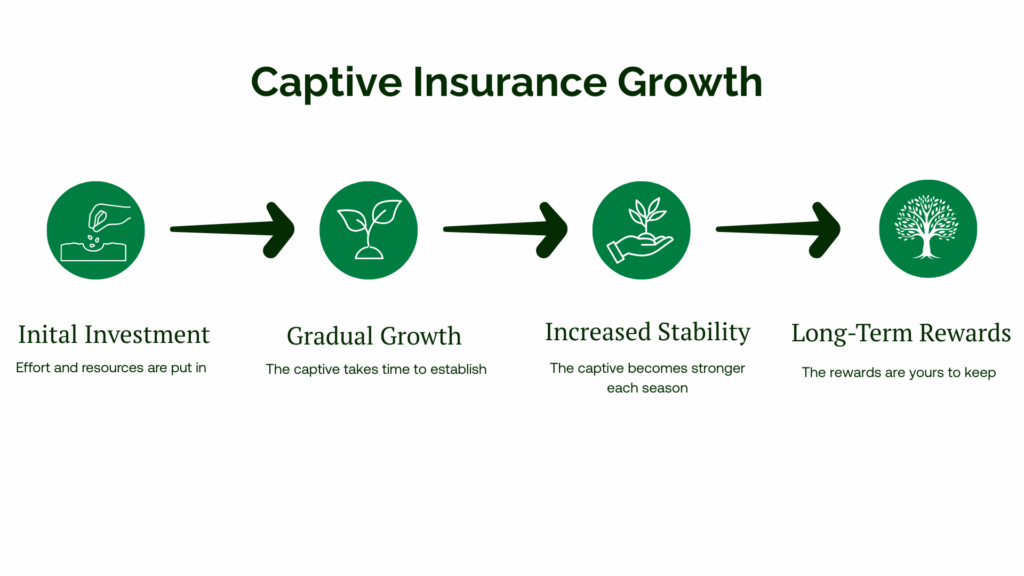 Captive Insurance Growth

Inital Investment
Effort and resources are put in

Gradual Growth
The captive takes time to establish

Increased Stability
The captive becomes stronger each season

Long-Term Rewards
The rewards are yours to keep